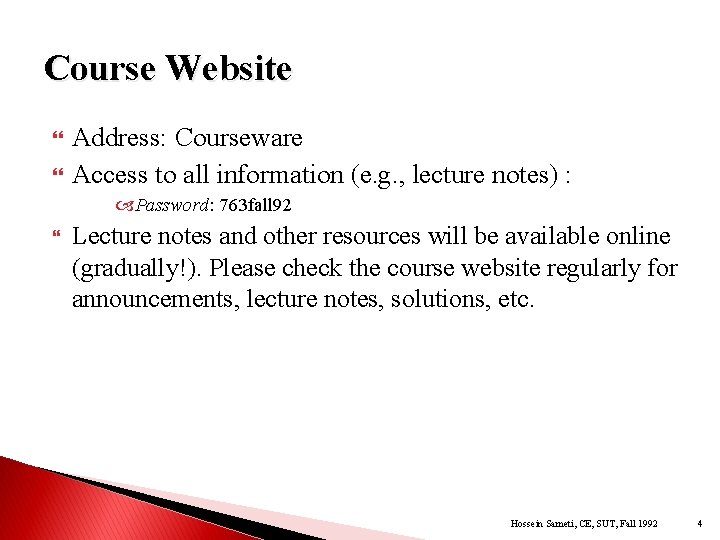 Course Website

Address: Courseware

Access to all information (e.g., lecture notes) :

Password: 763fall92

Lecture notes and other resources will be available online (gradually!). Please check the course website regularly for announcements, lecture notes, solutions, etc.

Hossein Sameti, CE, SUT, Fall 1992 4